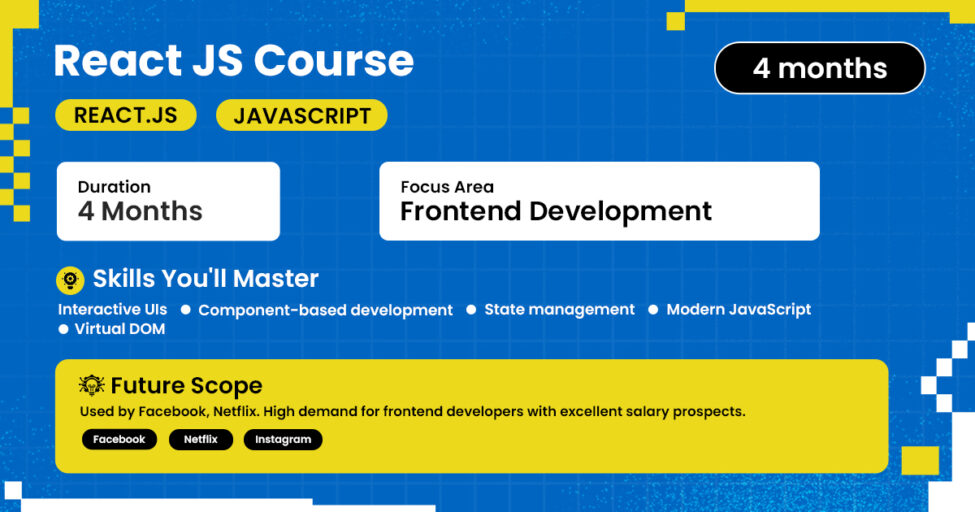 React JS Course

4 months

REACT.JS

JAVASCRIPT

Duration
4 Months

Focus Area
Frontend Development

Skills You'll Master

Interactive UIs • Component-based development • State management • Modern JavaScript • Virtual DOM

Future Scope

Used by Facebook, Netflix. High demand for frontend developers with excellent salary prospects.

Facebook

Netflix

Instagram